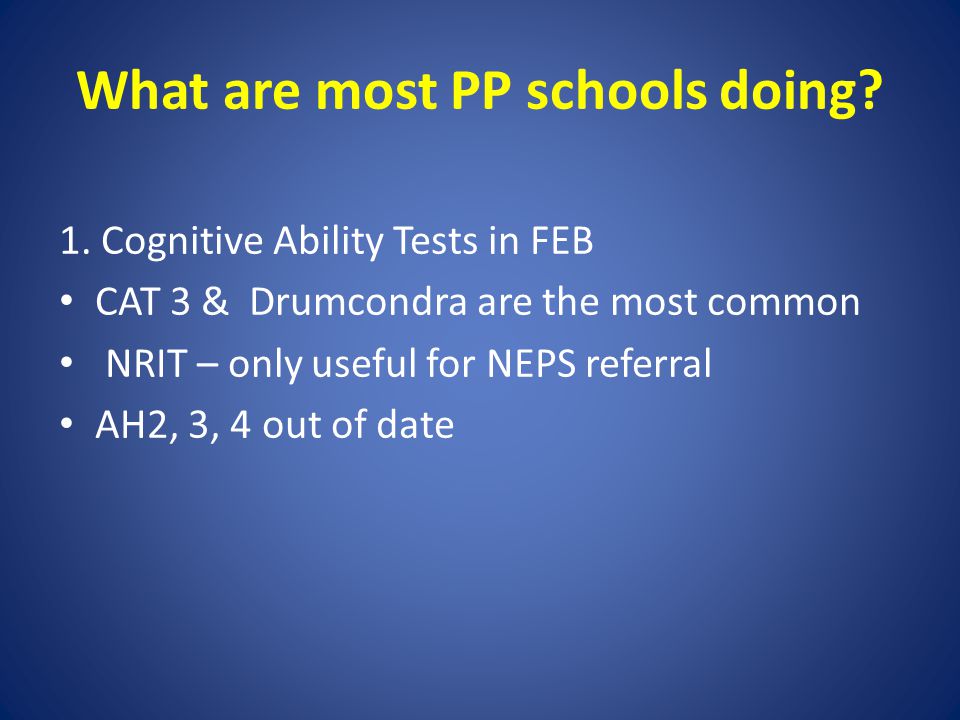 What are most PP schools doing?

1. Cognitive Ability Tests in FEB

• CAT 3 & Drumcondra are the most common
• NRIT – only useful for NEPS referral
• AH2, 3, 4 out of date